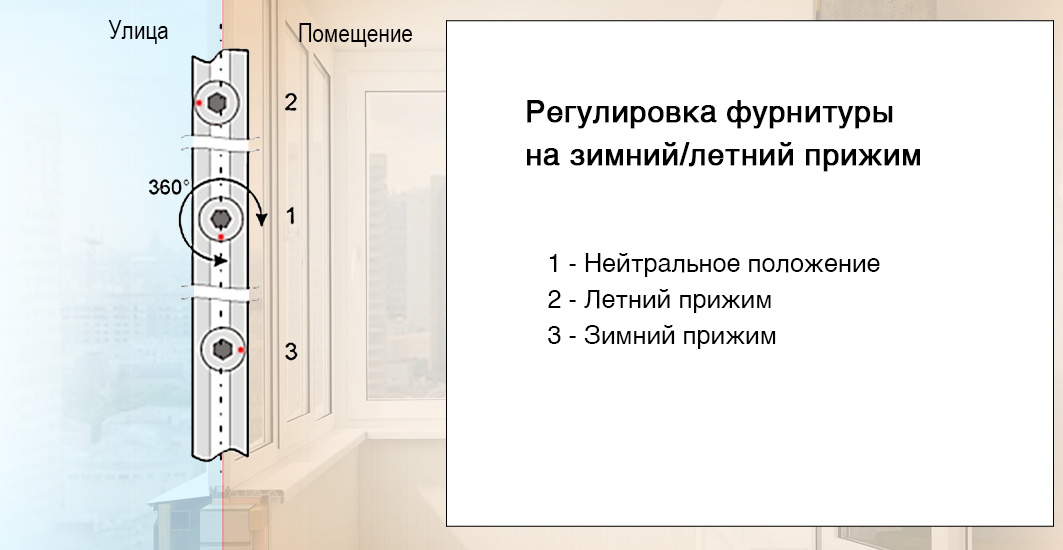 Улица

Помещение

2

360°

1

3

Регулировка фурнитуры на зимний/летний прижим

1 - Нейтральное положение
2 - Летний прижим
3 - Зимний прижим